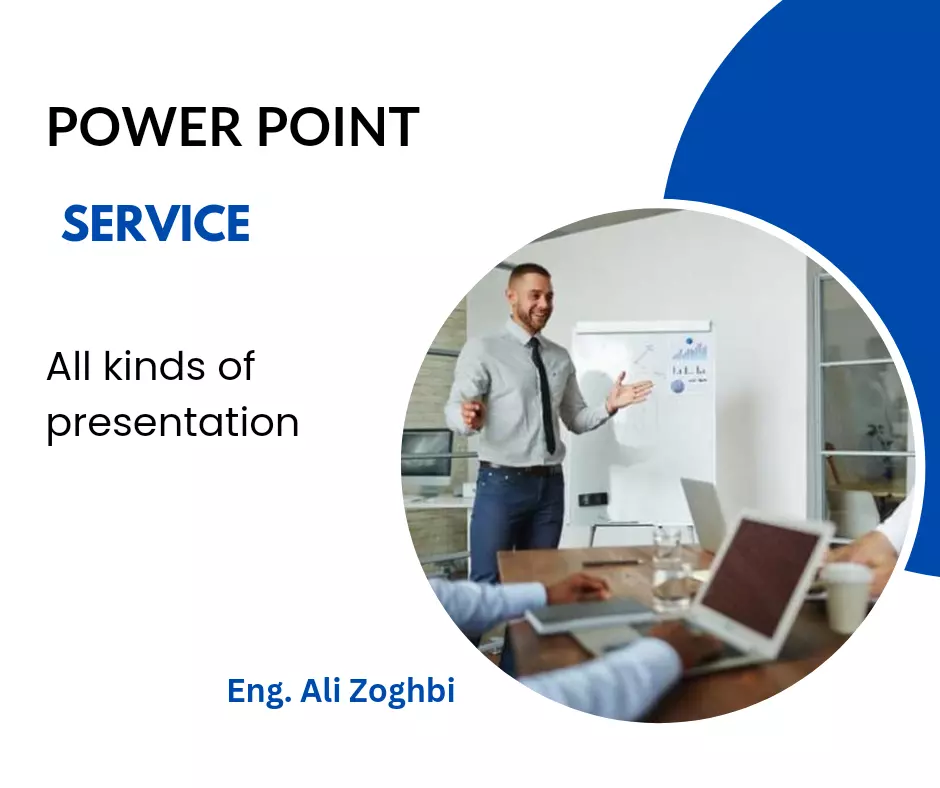 POWER POINT

SERVICE

All kinds of presentation

Eng. Ali Zoghbi